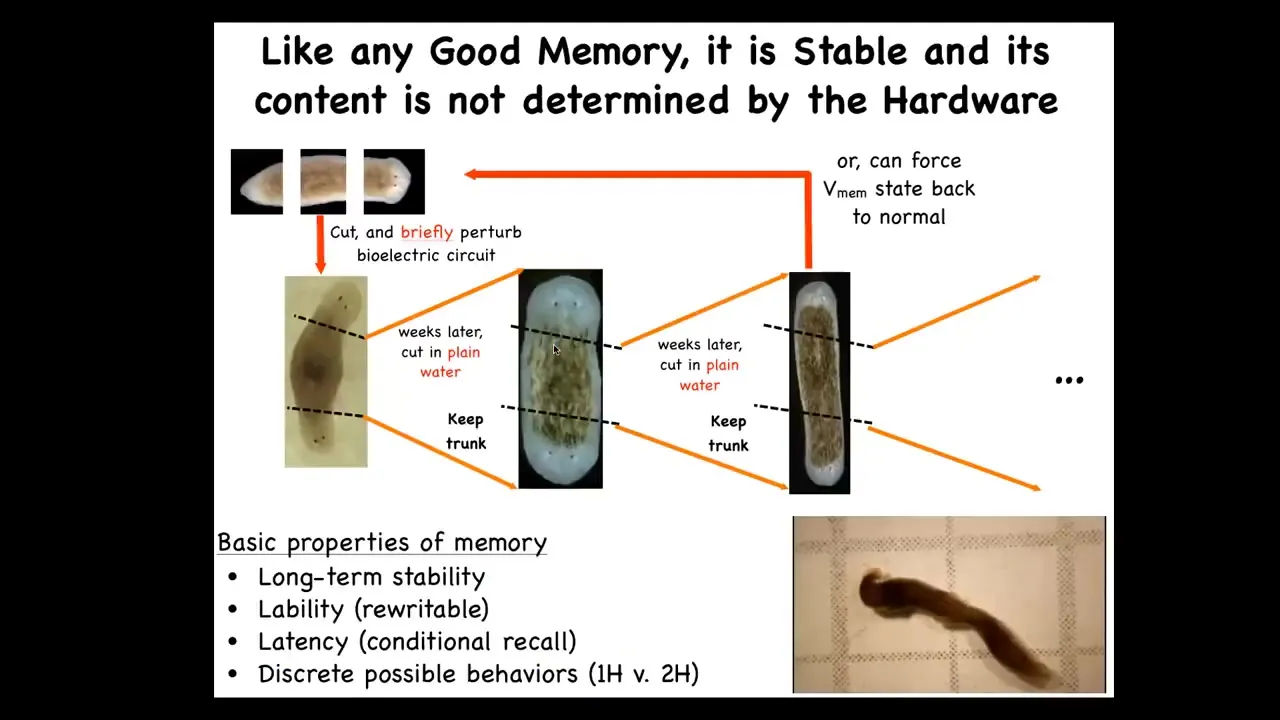 Like any Good Memory, it is Stable and its content is not determined by the Hardware

or, can force $V_{mem}$ state back to normal

Cut, and briefly perturb bioelectric circuit

weeks later, cut in plain water

Keep trunk

weeks later, cut in plain water

Keep trunk

...

Basic properties of memory
• Long-term stability
• Lability (rewritable)
• Latency (conditional recall)
• Discrete possible behaviors (1H v. 2H)